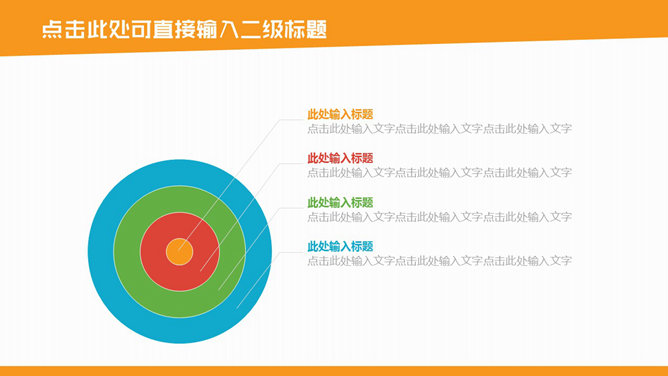 点击此处可直接输入二级标题

此处输入标题
点击此处输入文字点击此处输入文字点击此处输入文字

此处输入标题
点击此处输入文字点击此处输入文字点击此处输入文字

此处输入标题
点击此处输入文字点击此处输入文字点击此处输入文字

此处输入标题
点击此处输入文字点击此处输入文字点击此处输入文字